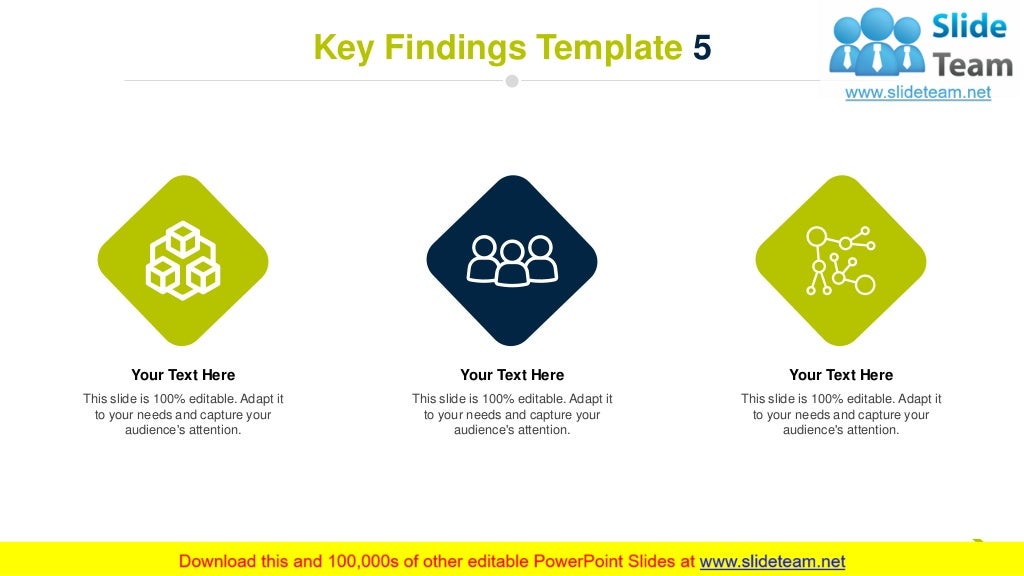 Key Findings Template 5

Slide Team
www.slideteam.net

Your Text Here
This slide is 100% editable. Adapt it to your needs and capture your audience's attention.

Your Text Here
This slide is 100% editable. Adapt it to your needs and capture your audience's attention.

Your Text Here
This slide is 100% editable. Adapt it to your needs and capture your audience's attention.

Download this and 100,000s of other editable PowerPoint Slides at www.slideteam.net